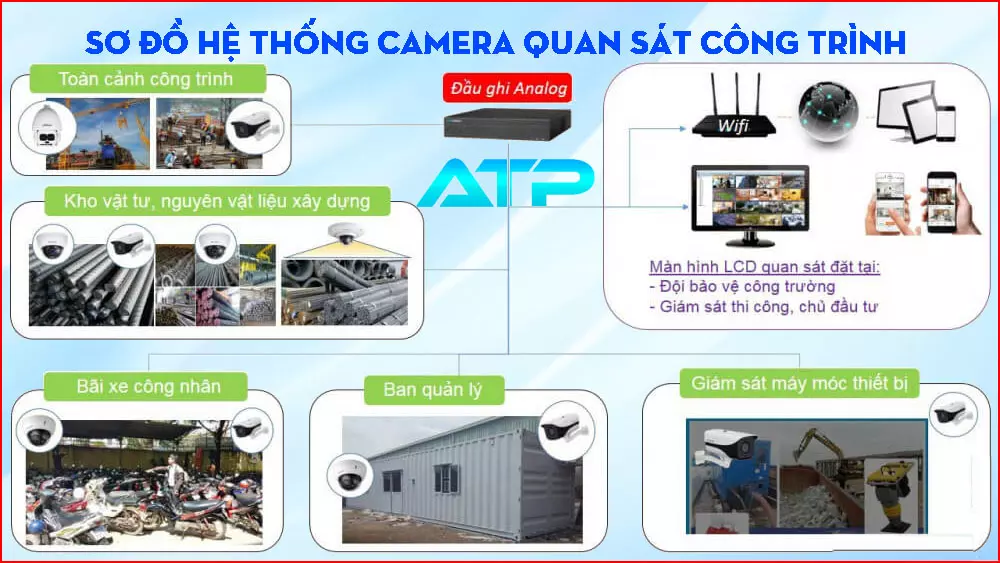 SƠ ĐỒ HỆ THỐNG CAMERA QUAN SÁT CÔNG TRÌNH

Toàn cảnh công trình

Đầu ghi Analog

ATP

Wifi

Kho vật tư, nguyên vật liệu xây dựng

Màn hình LCD quan sát đặt tại:
- Đội bảo vệ công trường
- Giám sát thi công, chủ đầu tư

Bãi xe công nhân

Ban quản lý

Giám sát máy móc thiết bị